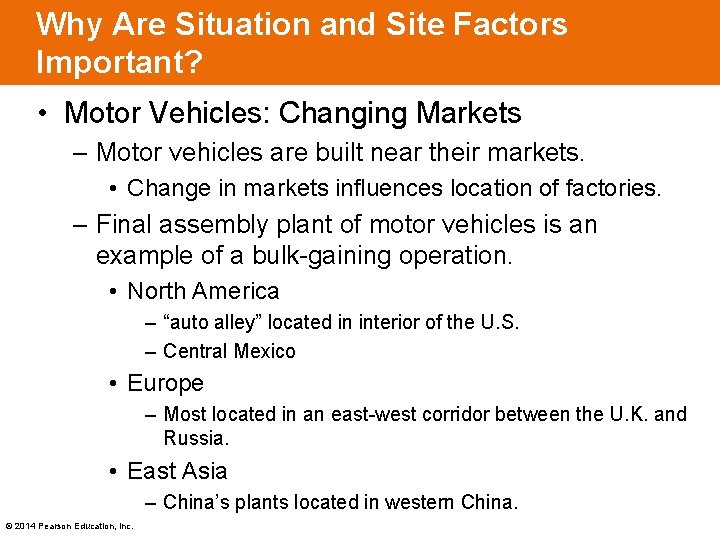 Why Are Situation and Site Factors Important?

• Motor Vehicles: Changing Markets
– Motor vehicles are built near their markets.
• Change in markets influences location of factories.
– Final assembly plant of motor vehicles is an example of a bulk-gaining operation.
• North America
– “auto alley” located in interior of the U.S.
– Central Mexico
• Europe
– Most located in an east-west corridor between the U.K. and Russia.
• East Asia
– China’s plants located in western China.

© 2014 Pearson Education, Inc.